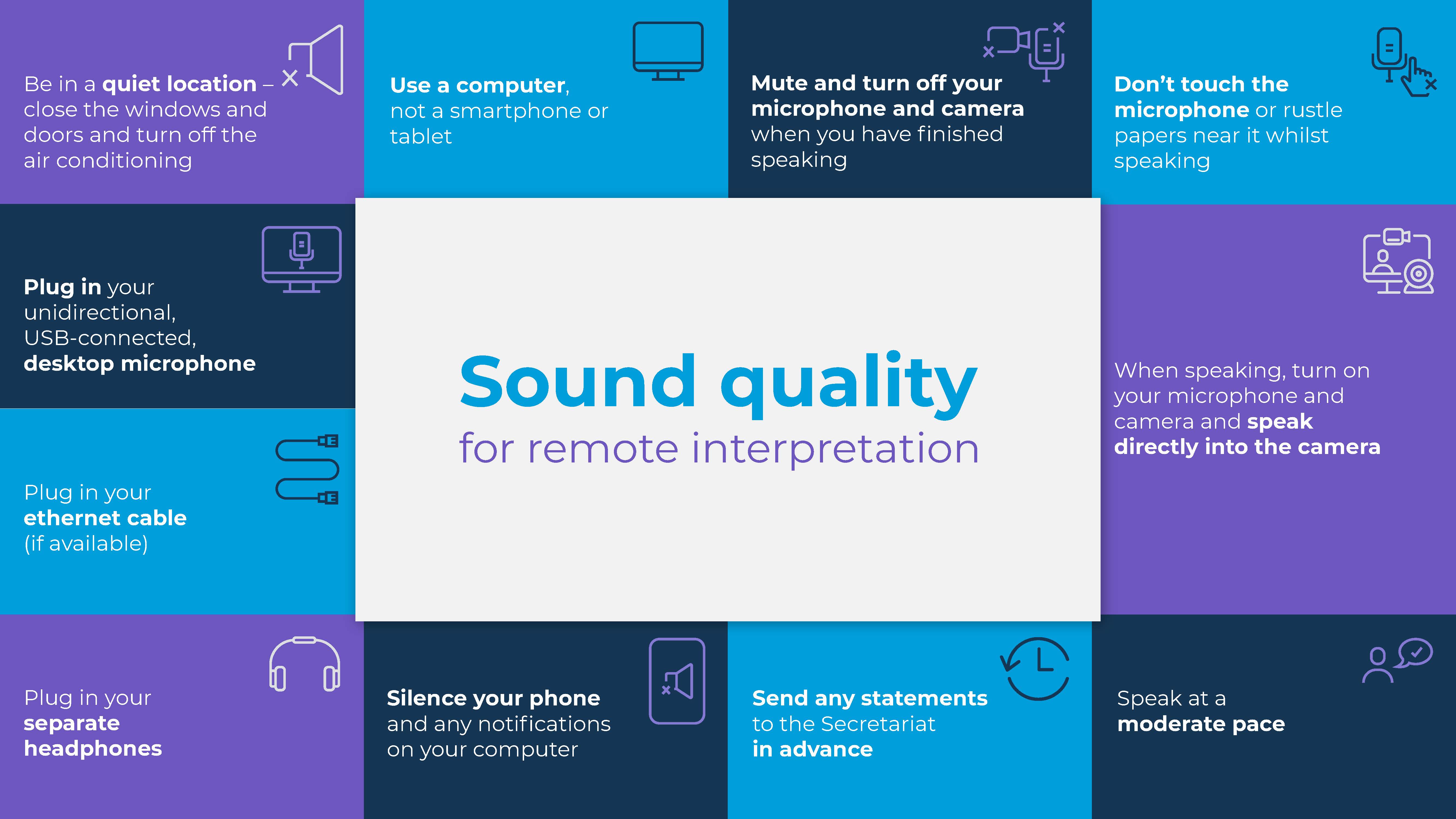 Be in a quiet location – close the windows and doors and turn off the air conditioning

Use a computer, not a smartphone or tablet

Mute and turn off your microphone and camera when you have finished speaking

Don't touch the microphone or rustle papers near it whilst speaking

Plug in your unidirectional, USB-connected, desktop microphone

Sound quality
for remote interpretation

When speaking, turn on your microphone and camera and speak directly into the camera

Plug in your ethernet cable (if available)

Plug in your separate headphones

Silence your phone and any notifications on your computer

Send any statements to the Secretariat in advance

Speak at a moderate pace